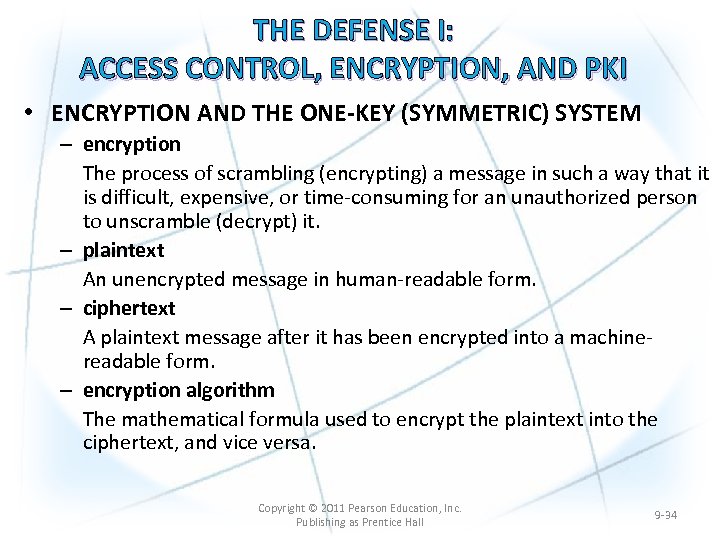 THE DEFENSE I:
ACCESS CONTROL, ENCRYPTION, AND PKI

• ENCRYPTION AND THE ONE-KEY (SYMMETRIC) SYSTEM

– encryption

The process of scrambling (encrypting) a message in such a way that it is difficult, expensive, or time-consuming for an unauthorized person to unscramble (decrypt) it.

– plaintext

An unencrypted message in human-readable form.

– ciphertext

A plaintext message after it has been encrypted into a machine-readable form.

– encryption algorithm

The mathematical formula used to encrypt the plaintext into the ciphertext, and vice versa.

Copyright © 2011 Pearson Education, Inc.
Publishing as Prentice Hall

9-34